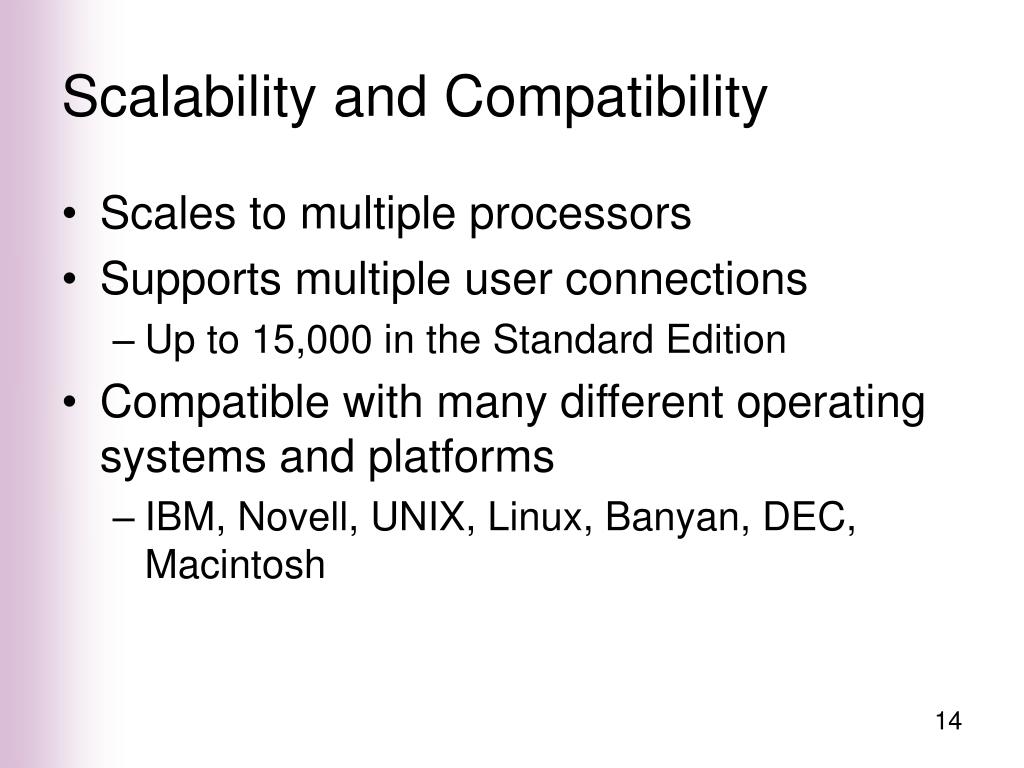 Scalability and Compatibility

• Scales to multiple processors
• Supports multiple user connections
– Up to 15,000 in the Standard Edition
• Compatible with many different operating systems and platforms
– IBM, Novell, UNIX, Linux, Banyan, DEC, Macintosh

14